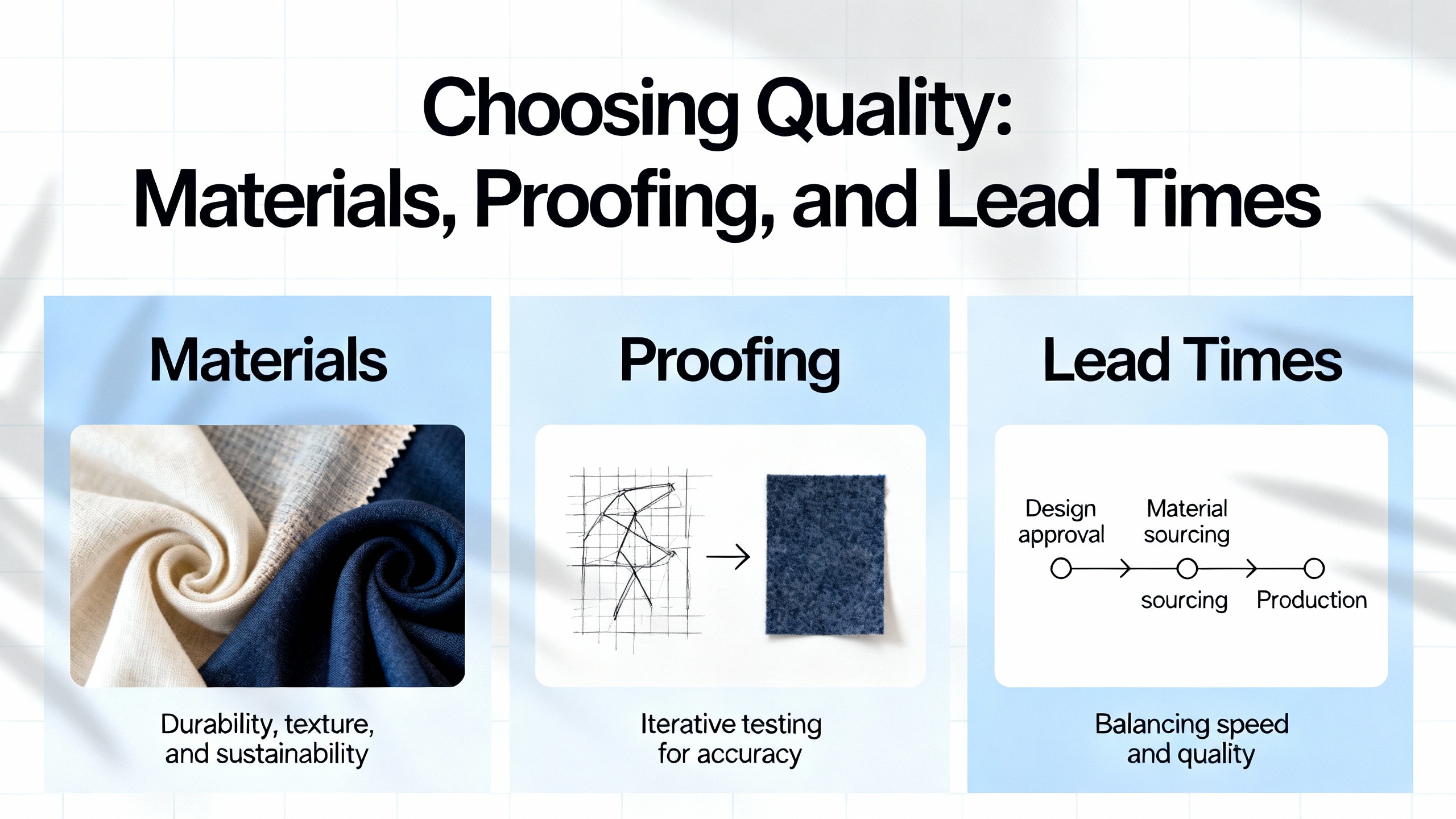 Choosing Quality:
Materials, Proofing, and Lead Times

Materials

Durability, texture, and sustainability

Proofing

Iterative testing for accuracy

Lead Times

Design approval

Material sourcing

sourcing

Production

Balancing speed and quality